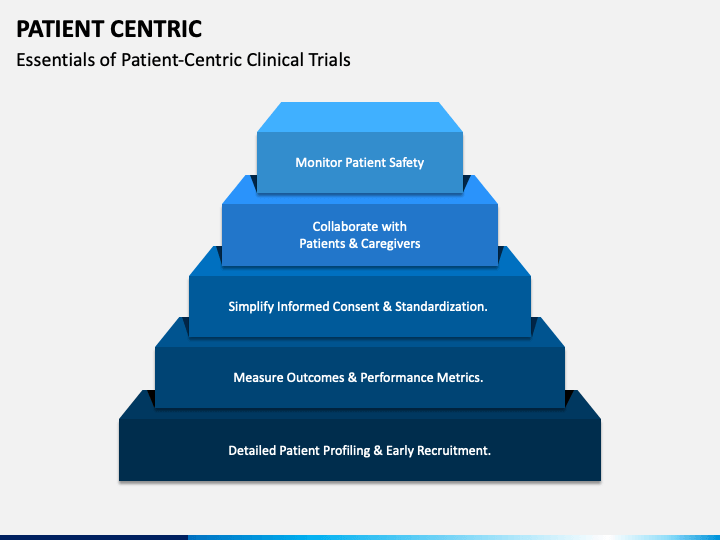 PATIENT CENTRIC
Essentials of Patient-Centric Clinical Trials

Monitor Patient Safety

Collaborate with
Patients & Caregivers

Simplify Informed Consent & Standardization.

Measure Outcomes & Performance Metrics.

Detailed Patient Profiling & Early Recruitment.